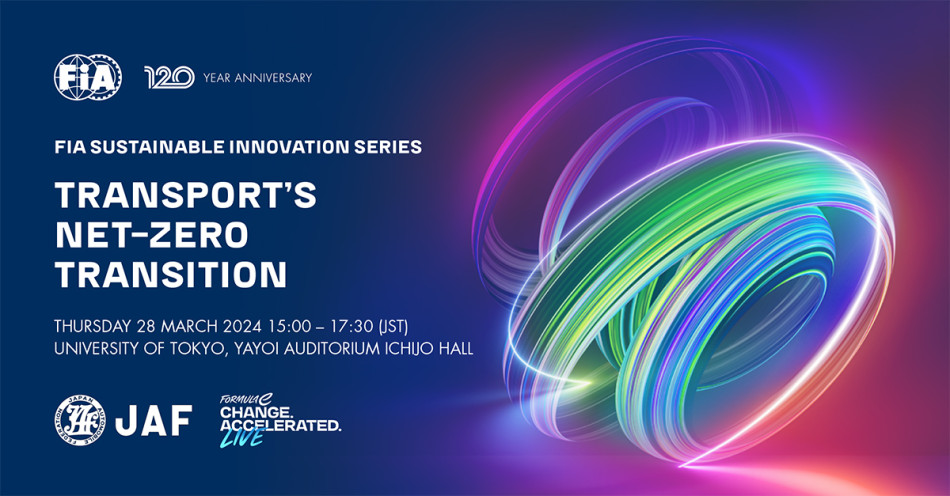 FIA 120 YEAR ANNIVERSARY

FIA SUSTAINABLE INNOVATION SERIES

TRANSPORT'S NET-ZERO TRANSITION

THURSDAY 28 MARCH 2024 15:00 – 17:30 (JST)
UNIVERSITY OF TOKYO, YAYOI AUDITORIUM ICHIJO HALL

JAPAN AUTOMOBILE FEDERATION JAF

FORMULA E CHANGE. ACCELERATED. LIVE